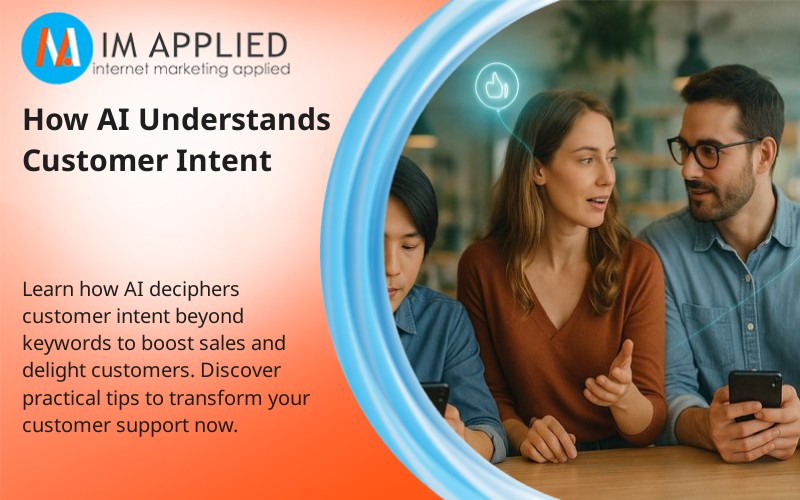 IM APPLIED
internet marketing applied

How AI Understands Customer Intent

Learn how AI deciphers customer intent beyond keywords to boost sales and delight customers. Discover practical tips to transform your customer support now.